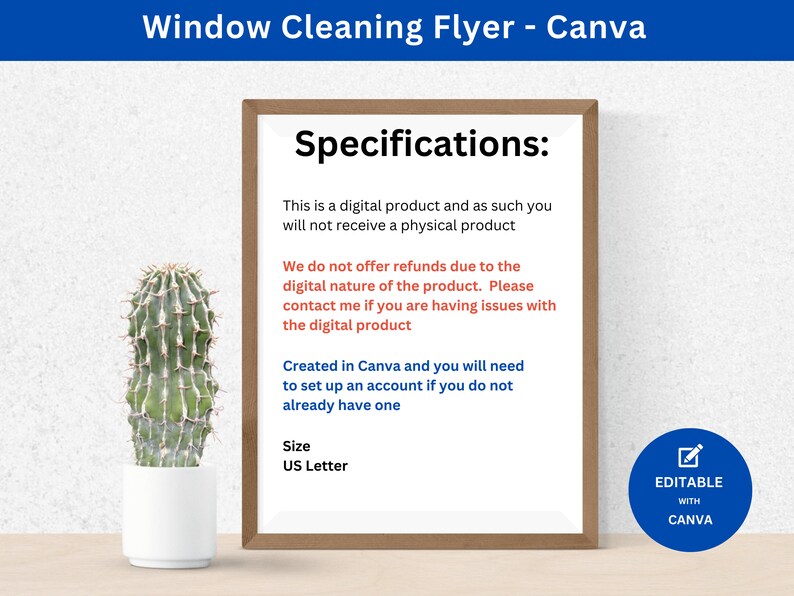 Window Cleaning Flyer - Canva

Specifications:

This is a digital product and as such you will not receive a physical product

We do not offer refunds due to the digital nature of the product.  Please contact me if you are having issues with the digital product

Created in Canva and you will need to set up an account if you do not already have one

Size
US Letter

EDITABLE
WITH
CANVA